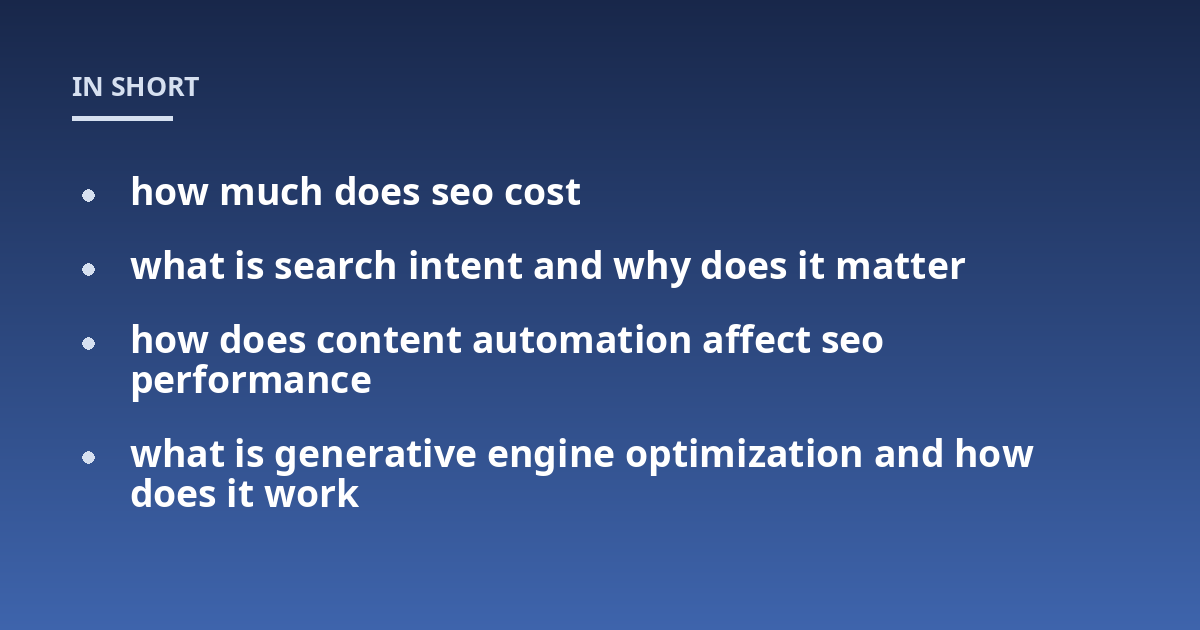 IN SHORT

• how much does seo cost
• what is search intent and why does it matter
• how does content automation affect seo performance
• what is generative engine optimization and how does it work